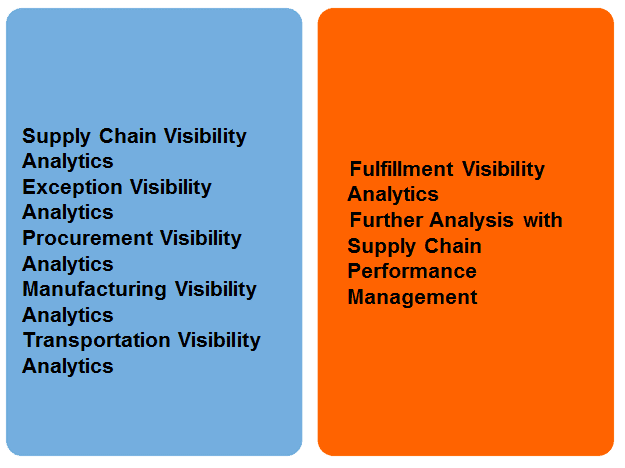 Supply Chain Visibility Analytics
Exception Visibility Analytics
Procurement Visibility Analytics
Manufacturing Visibility Analytics
Transportation Visibility Analytics

Fulfillment Visibility Analytics
Further Analysis with Supply Chain Performance Management